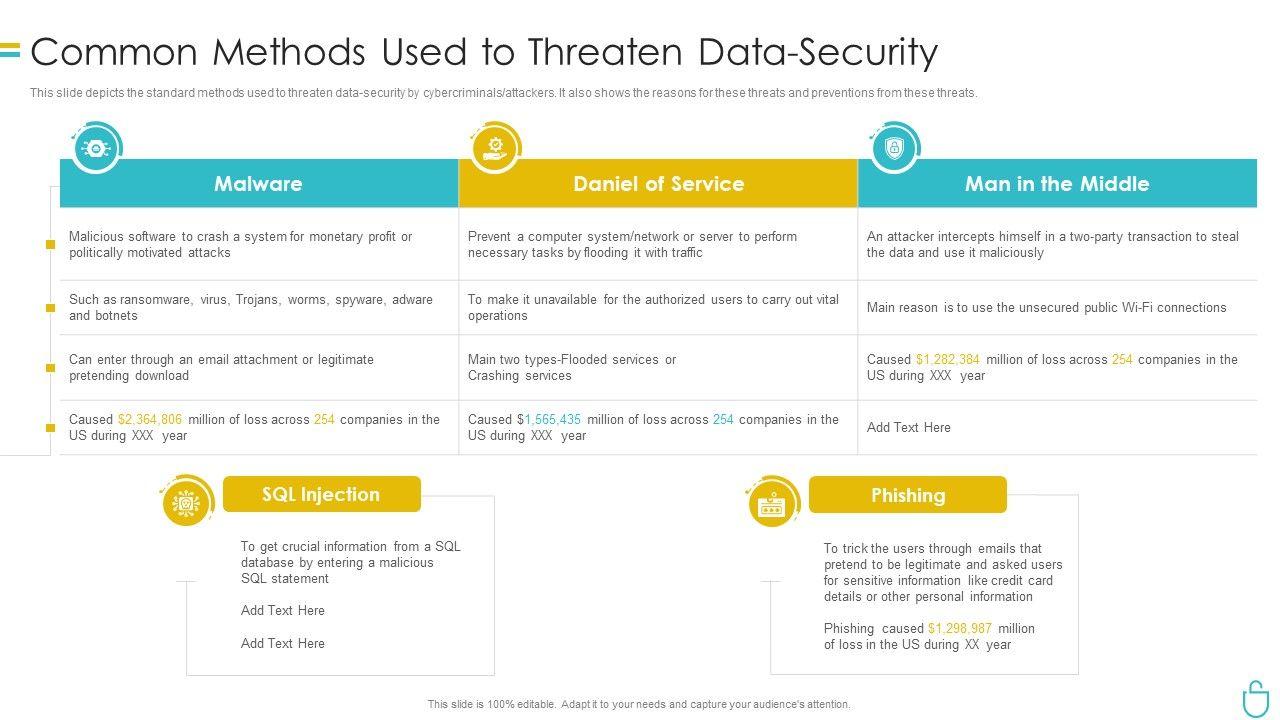 Common Methods Used to Threaten Data-Security

This slide depicts the standard methods used to threaten data-security by cybercriminals/attackers. It also shows the reasons for these threats and preventions from these threats.

| Malware | Daniel of Service | Man in the Middle |
|---|---|---|
| Malicious software to crash a system for monetary profit or politically motivated attacks | Prevent a computer system/network or server to perform necessary tasks by flooding it with traffic | An attacker intercepts himself in a two-party transaction to steal the data and use it maliciously |
| Such as ransomware, virus, Trojans, worms, spyware, adware and botnets | To make it unavailable for the authorized users to carry out vital operations | Main reason is to use the unsecured public Wi-Fi connections |
| Can enter through an email attachment or legitimate pretending download | Main two types-Flooded services or Crashing services | Caused $1,282,384 million of loss across 254 companies in the US during XXX year |
| Caused $2,364,806 million of loss across 254 companies in the US during XXX year | Caused $1,565,435 million of loss across 254 companies in the US during XXX year | Add Text Here |

SQL Injection

To get crucial information from a SQL database by entering a malicious SQL statement

Add Text Here

Add Text Here

Phishing

To trick the users through emails that pretend to be legitimate and asked users for sensitive information like credit card details or other personal information

Phishing caused $1,298,987 million of loss in the US during XX year

This slide is 100% editable. Adapt it to your needs and capture your audience's attention.